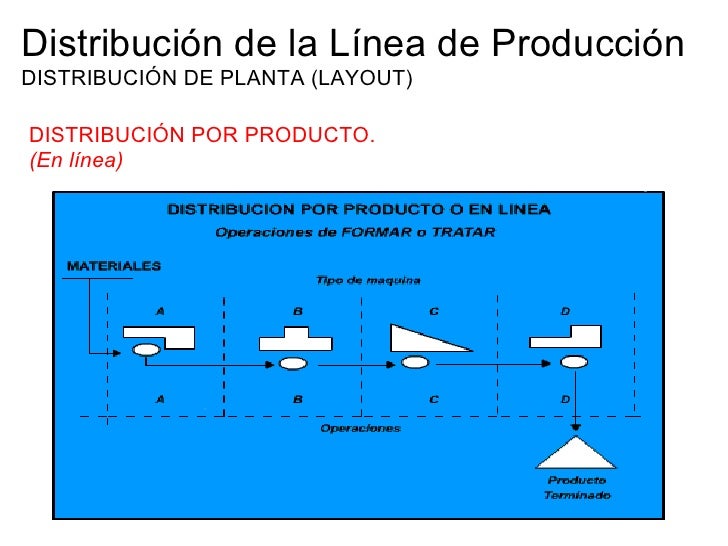 Distribución de la Línea de Producción
DISTRIBUCIÓN DE PLANTA (LAYOUT)

DISTRIBUCIÓN POR PRODUCTO.
(En línea)

DISTRIBUCION POR PRODUCTO O EN LINEA
Operaciones de FORMAR o TRATAR

MATERIALES

Tipo de maquina

A
B
C
D

A
B
C
D

Operaciones

Producto
Terminado